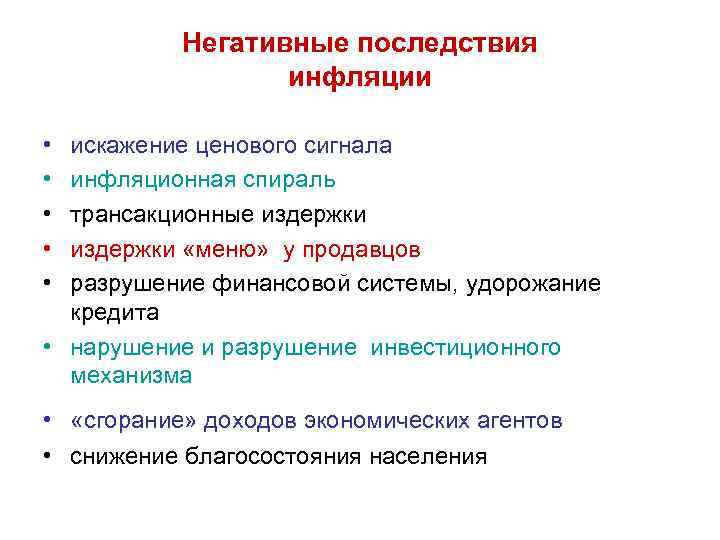 Негативные последствия инфляции

• искажение ценового сигнала
• инфляционная спираль
• трансакционные издержки
• издержки «меню» у продавцов
• разрушение финансовой системы, удорожание кредита
• нарушение и разрушение инвестиционного механизма
• «сгорание» доходов экономических агентов
• снижение благосостояния населения